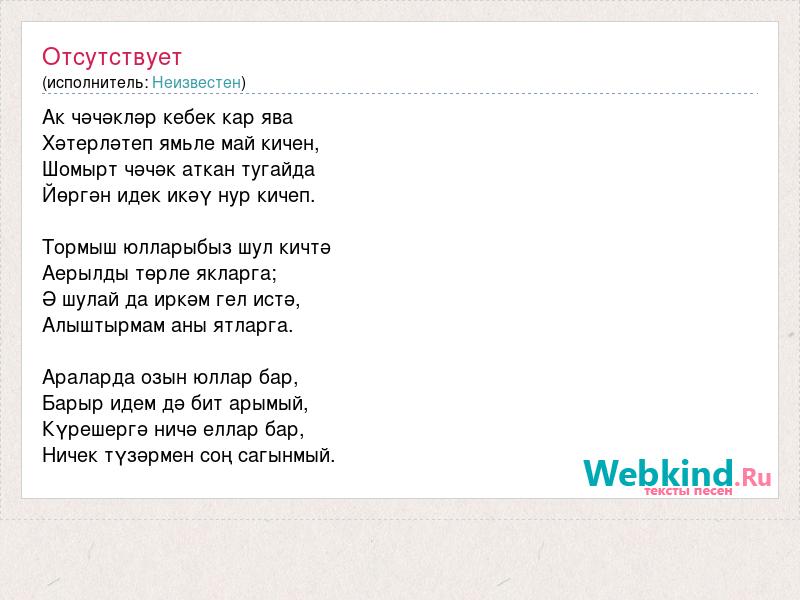 Отсутствует
(исполнитель: Неизвестен)

Ак чәчәкләр кебек кар ява
Хәтерләтеп ямьле май кичен,
Шомырт чәчәк аткан тугайда
Йөргән идек икәү нур кичеп.

Тормыш юлларыбыз шул кичтә
Аерылды төрле якларга;
Ә шулай да иркәм гел истә,
Алыштырмам аны ятларга.

Араларда озын юллар бар,
Барыр идем дә бит арымый,
Күрешергә ничә еллар бар,
Ничек түзәрмен соң сагынмый.

Webkind.Ru
тексты песен